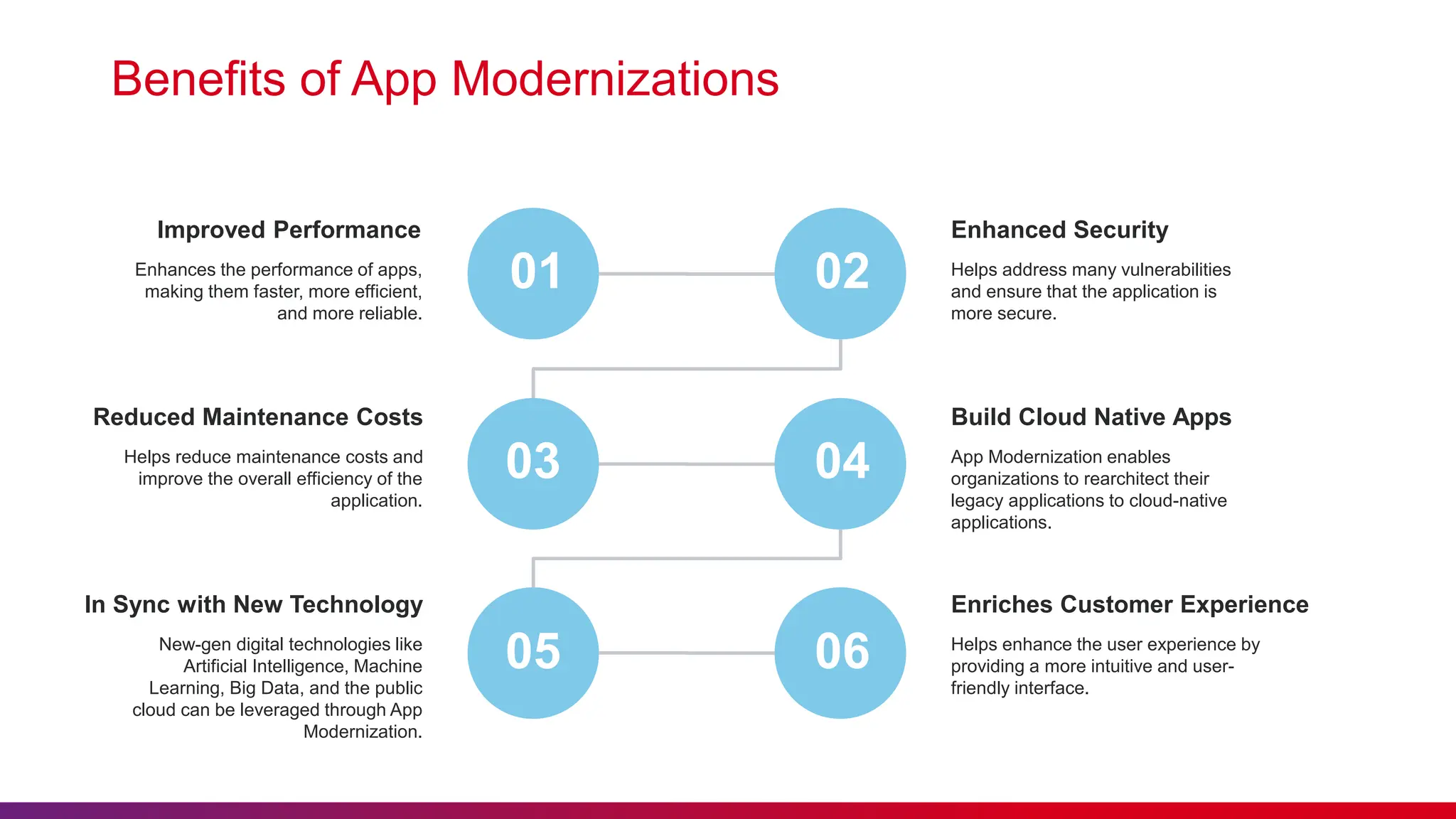 Benefits of App Modernizations

Improved Performance

Enhances the performance of apps, making them faster, more efficient, and more reliable.

01

02

Enhanced Security

Helps address many vulnerabilities and ensure that the application is more secure.

Reduced Maintenance Costs

Helps reduce maintenance costs and improve the overall efficiency of the application.

03

04

Build Cloud Native Apps

App Modernization enables organizations to rearchitect their legacy applications to cloud-native applications.

In Sync with New Technology

New-gen digital technologies like Artificial Intelligence, Machine Learning, Big Data, and the public cloud can be leveraged through App Modernization.

05

06

Enriches Customer Experience

Helps enhance the user experience by providing a more intuitive and user-friendly interface.